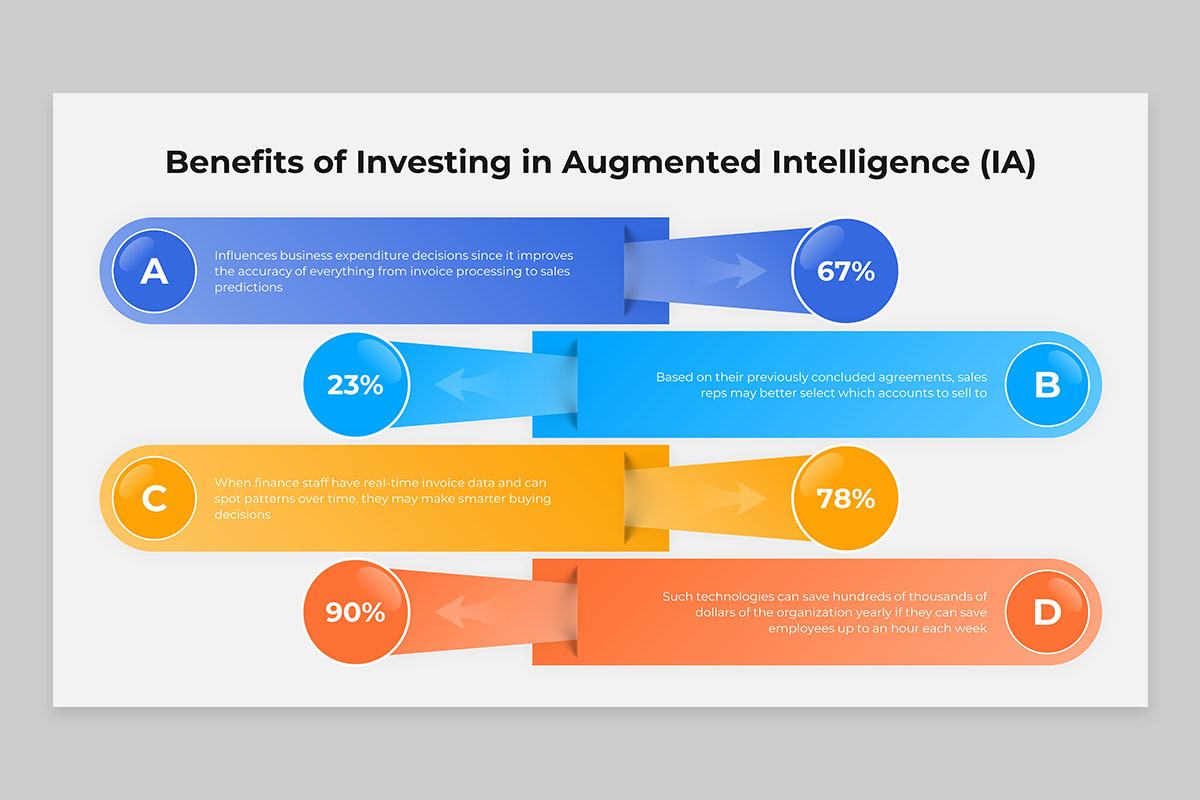 Benefits of Investing in Augmented Intelligence (IA)

A

Influences business expenditure decisions since it improves the accuracy of everything from invoice processing to sales predictions

67%

23%

Based on their previously concluded agreements, sales reps may better select which accounts to sell to

B

C

When finance staff have real-time invoice data and can spot patterns over time, they may make smarter buying decisions

78%

90%

Such technologies can save hundreds of thousands of dollars of the organization yearly if they can save employees up to an hour each week

D